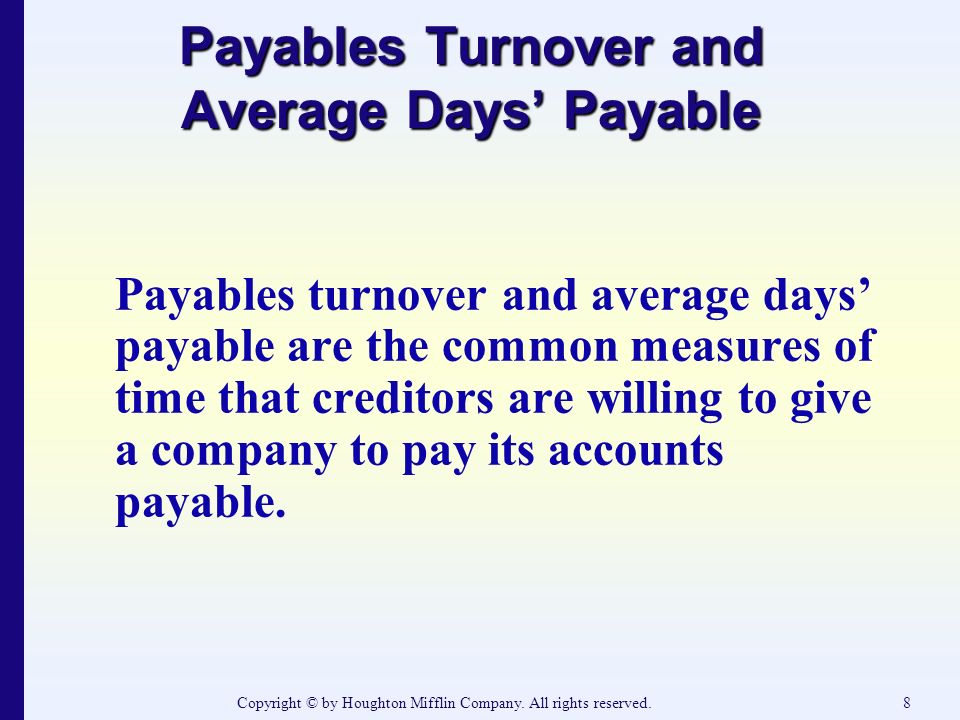 Payables Turnover and Average Days’ Payable

Payables turnover and average days’ payable are the common measures of time that creditors are willing to give a company to pay its accounts payable.

Copyright © by Houghton Mifflin Company. All rights reserved.

8